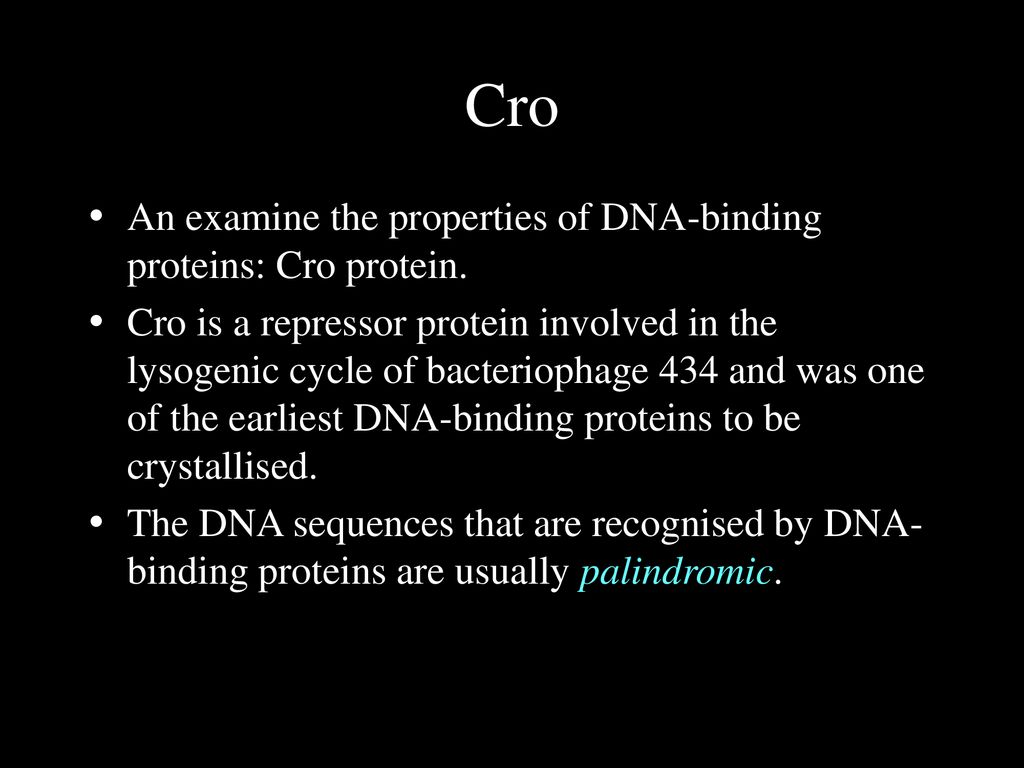 Cro

• An examine the properties of DNA-binding proteins: Cro protein.

• Cro is a repressor protein involved in the lysogenic cycle of bacteriophage 434 and was one of the earliest DNA-binding proteins to be crystallised.

• The DNA sequences that are recognised by DNA-binding proteins are usually palindromic.